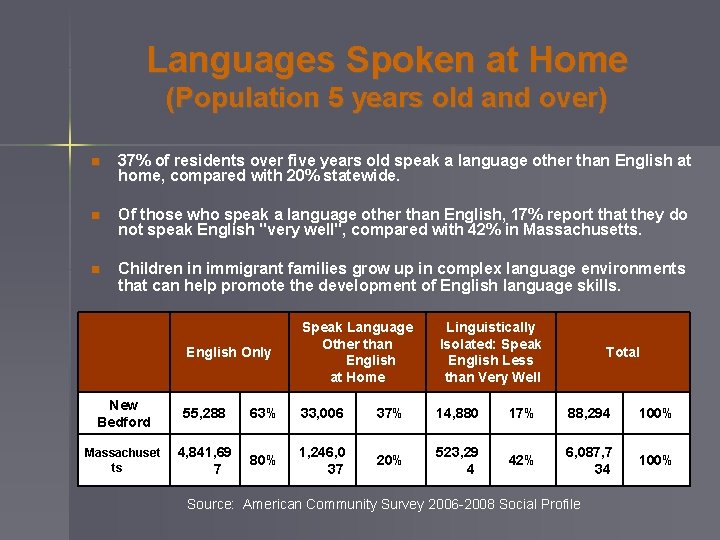 Languages Spoken at Home
(Population 5 years old and over)

37% of residents over five years old speak a language other than English at home, compared with 20% statewide.

Of those who speak a language other than English, 17% report that they do not speak English "very well", compared with 42% in Massachusetts.

Children in immigrant families grow up in complex language environments that can help promote the development of English language skills.

| | English Only | | Speak Language Other than English at Home | | Linguistically Isolated: Speak English Less than Very Well | | Total | |
|---|---|---|---|---|---|---|---|---|
| New Bedford | 55,288 | 63% | 33,006 | 37% | 14,880 | 17% | 88,294 | 100% |
| Massachusetts | 4,841,697 | 80% | 1,246,037 | 20% | 523,294 | 42% | 6,087,734 | 100% |

Source: American Community Survey 2006-2008 Social Profile